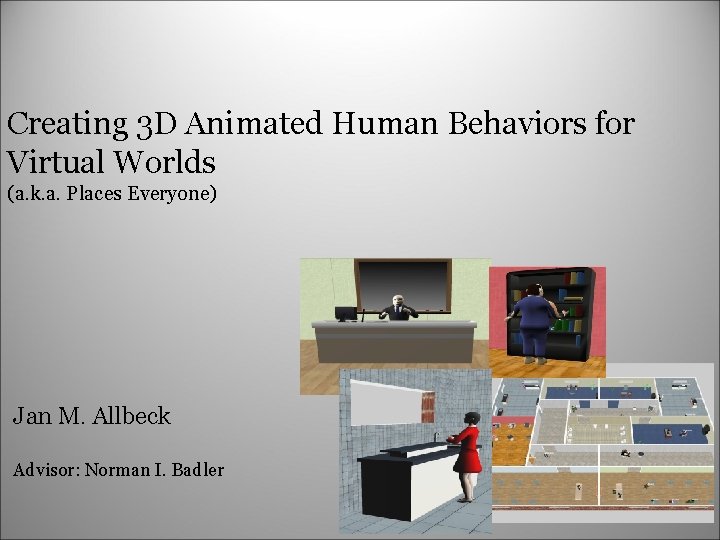 Creating 3D Animated Human Behaviors for Virtual Worlds
(a.k.a. Places Everyone)

Jan M. Allbeck

Advisor: Norman I. Badler